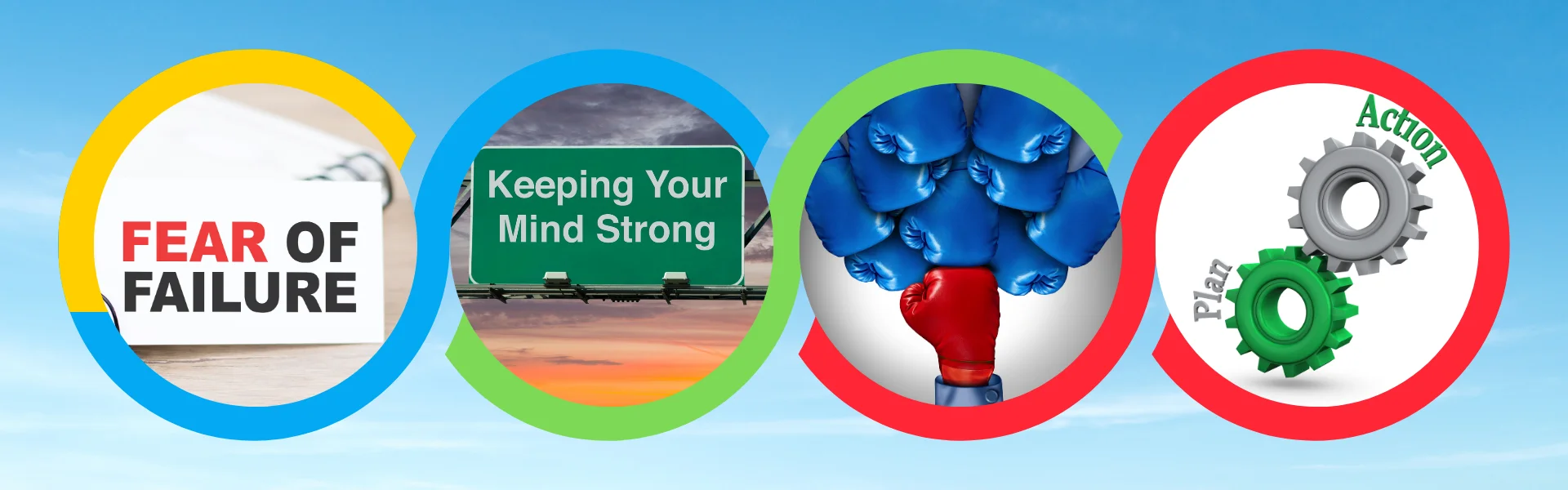 FEAR OF FAILURE

Keeping Your Mind Strong

Action

Plan